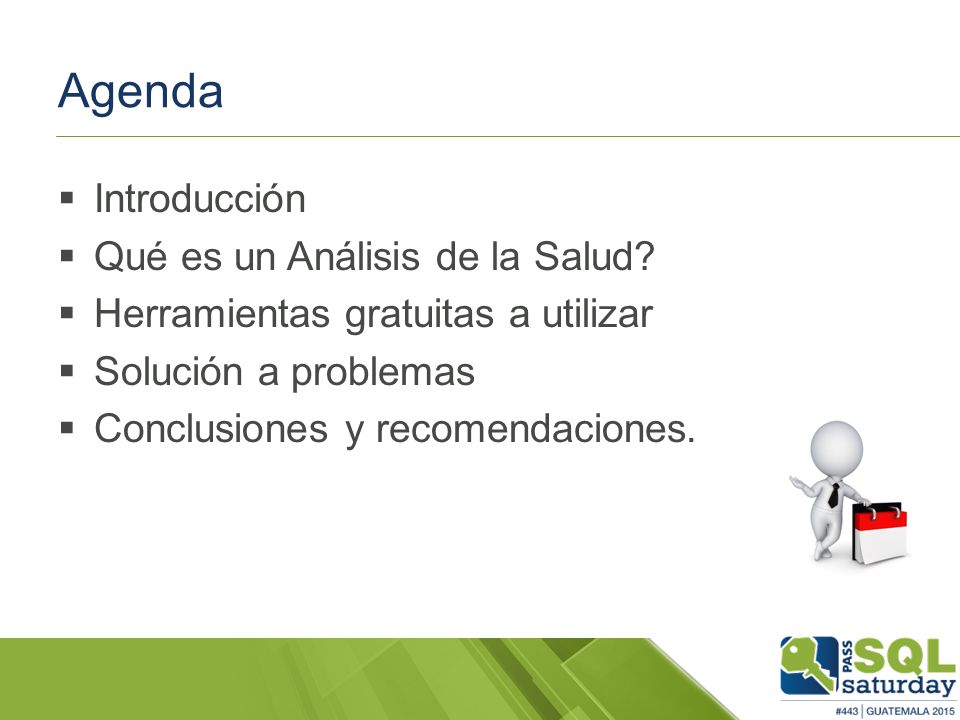 Agenda

▪ Introducción
▪ Qué es un Análisis de la Salud?
▪ Herramientas gratuitas a utilizar
▪ Solución a problemas
▪ Conclusiones y recomendaciones.

PASS SQL saturday
#443 | GUATEMALA 2015